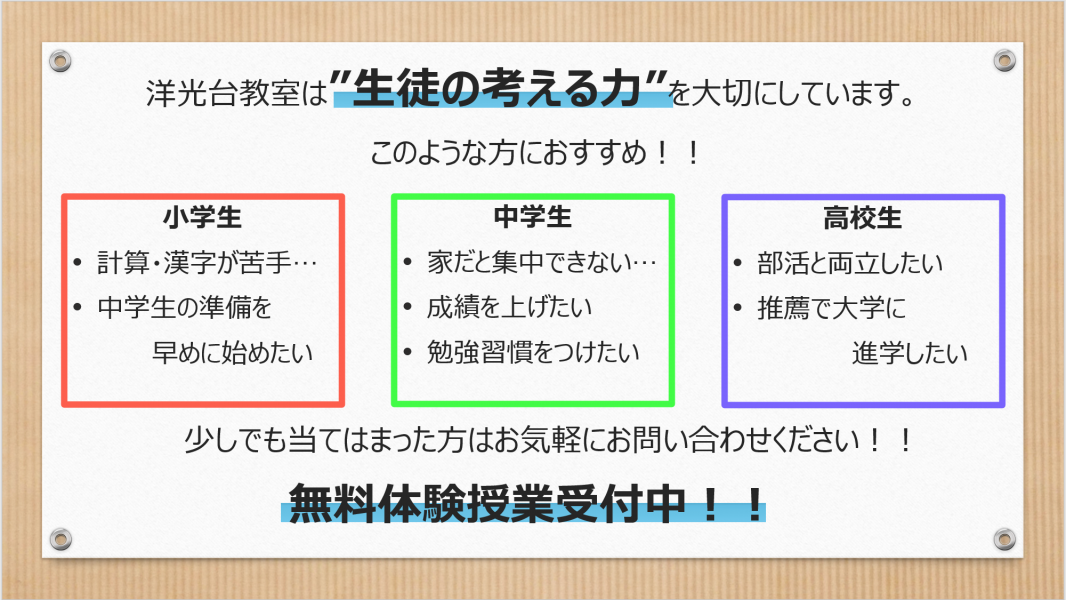 洋光台教室は”生徒の考える力”を大切にしています。

このような方におすすめ！！

小学生
• 計算・漢字が苦手…
• 中学生の準備を早めに始めたい

中学生
• 家だと集中できない…
• 成績を上げたい
• 勉強習慣をつけたい

高校生
• 部活と両立したい
• 推薦で大学に進学したい

少しでも当てはまった方はお気軽にお問い合わせください！！

無料体験授業受付中！！